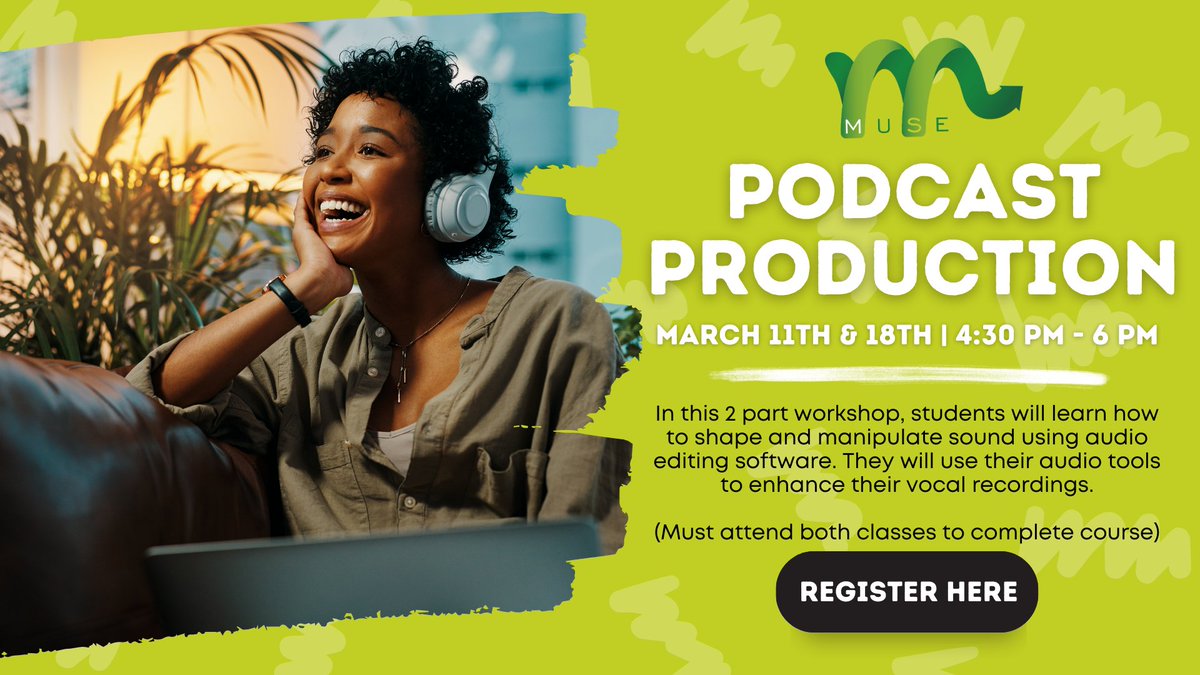 MUSE

PODCAST PRODUCTION

MARCH 11TH & 18TH | 4:30 PM - 6 PM

In this 2 part workshop, students will learn how to shape and manipulate sound using audio editing software. They will use their audio tools to enhance their vocal recordings.

(Must attend both classes to complete course)

REGISTER HERE